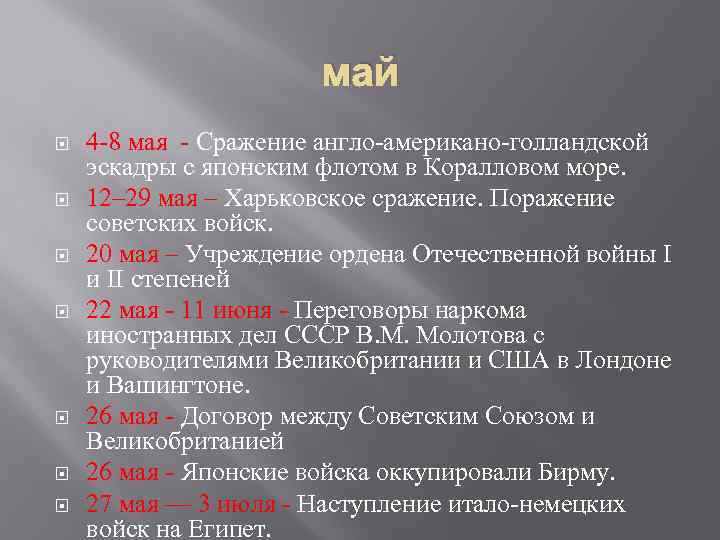 май

4-8 мая - Сражение англо-американо-голландской эскадры с японским флотом в Коралловом море.

12–29 мая – Харьковское сражение. Поражение советских войск.

20 мая – Учреждение ордена Отечественной войны I и II степеней

22 мая - 11 июня - Переговоры наркома иностранных дел СССР В.М. Молотова с руководителями Великобритании и США в Лондоне и Вашингтоне.

26 мая - Договор между Советским Союзом и Великобританией

26 мая - Японские войска оккупировали Бирму.

27 мая — 3 июля - Наступление итало-немецких войск на Египет.